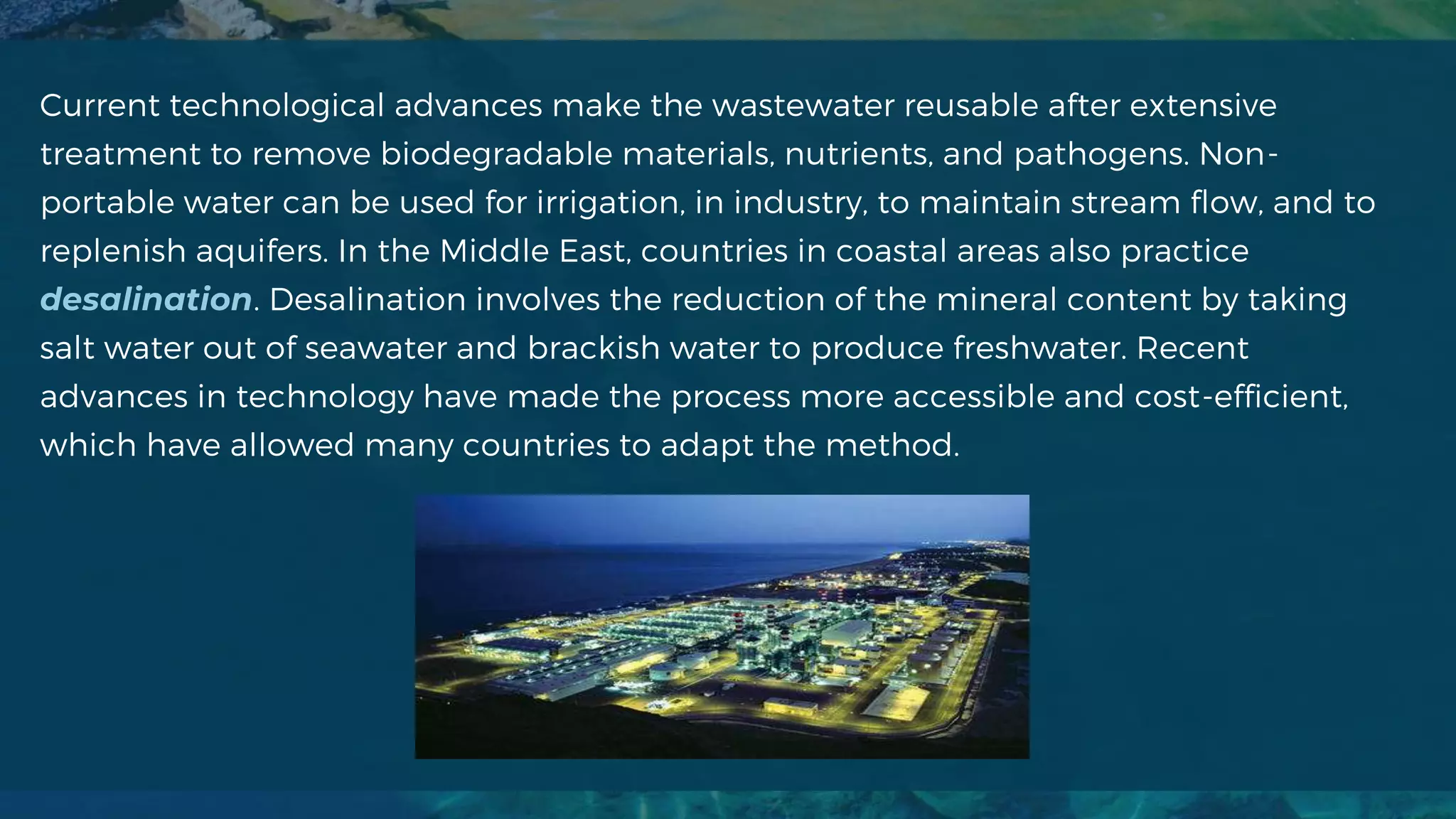 Current technological advances make the wastewater reusable after extensive treatment to remove biodegradable materials, nutrients, and pathogens. Non-portable water can be used for irrigation, in industry, to maintain stream flow, and to replenish aquifers. In the Middle East, countries in coastal areas also practice desalination. Desalination involves the reduction of the mineral content by taking salt water out of seawater and brackish water to produce freshwater. Recent advances in technology have made the process more accessible and cost-efficient, which have allowed many countries to adapt the method.